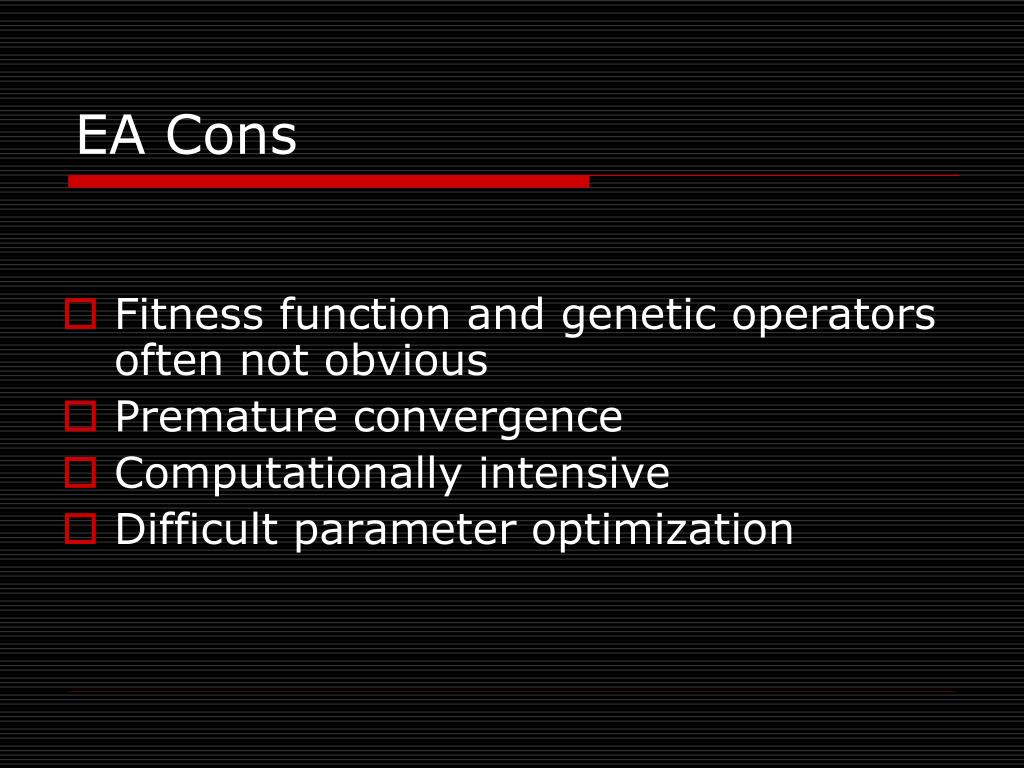 EA Cons

Fitness function and genetic operators often not obvious
Premature convergence
Computationally intensive
Difficult parameter optimization